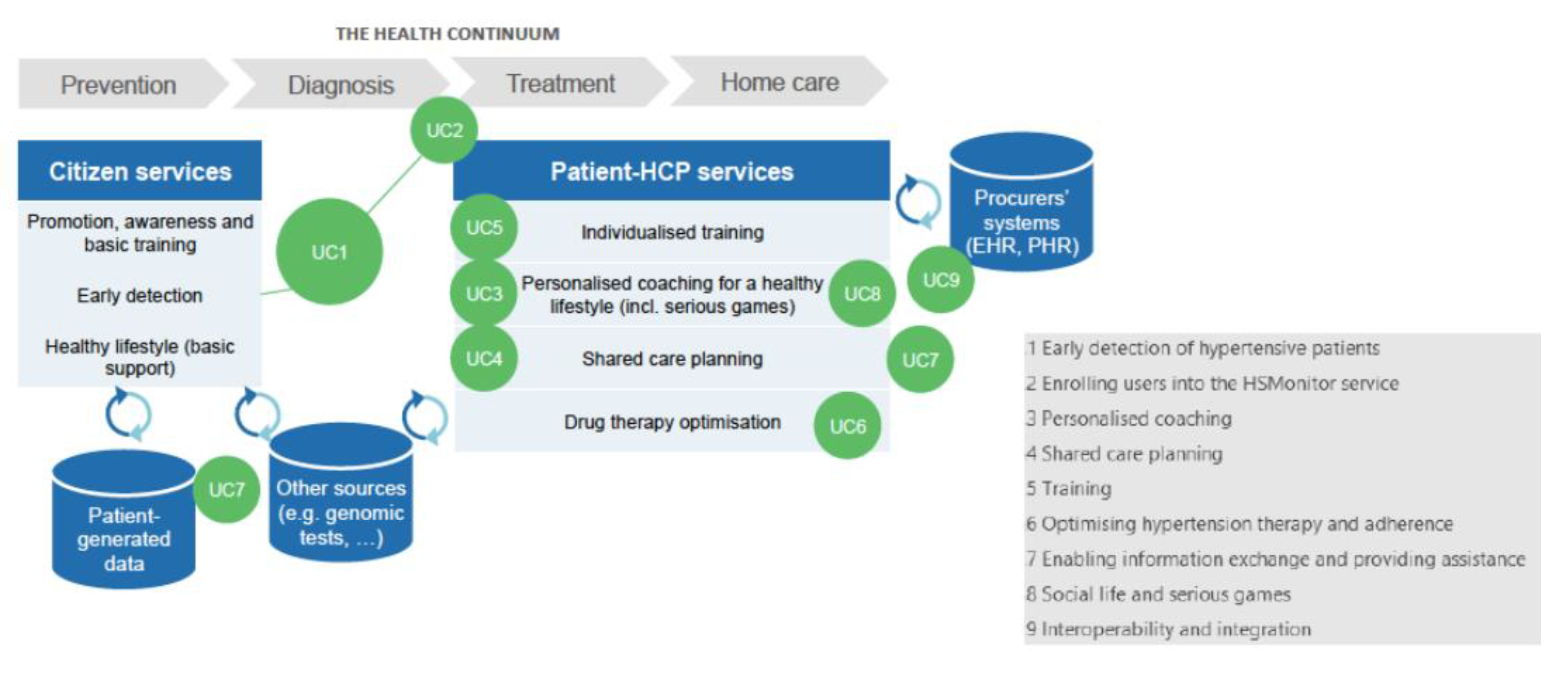 THE HEALTH CONTINUUM

Prevention
Diagnosis
Treatment
Home care

UC2

Citizen services

Promotion, awareness and basic training

Early detection

Healthy lifestyle (basic support)

UC1

Patient-HCP services

UC5
Individualised training

UC3
Personalised coaching for a healthy lifestyle (incl. serious games)
UC8

UC4
Shared care planning
UC7

Drug therapy optimisation
UC6

Procurers' systems (EHR, PHR)

UC9

Patient-generated data

UC7

Other sources (e.g. genomic tests, …)

1 Early detection of hypertensive patients
2 Enrolling users into the HSMonitor service
3 Personalised coaching
4 Shared care planning
5 Training
6 Optimising hypertension therapy and adherence
7 Enabling information exchange and providing assistance
8 Social life and serious games
9 Interoperability and integration